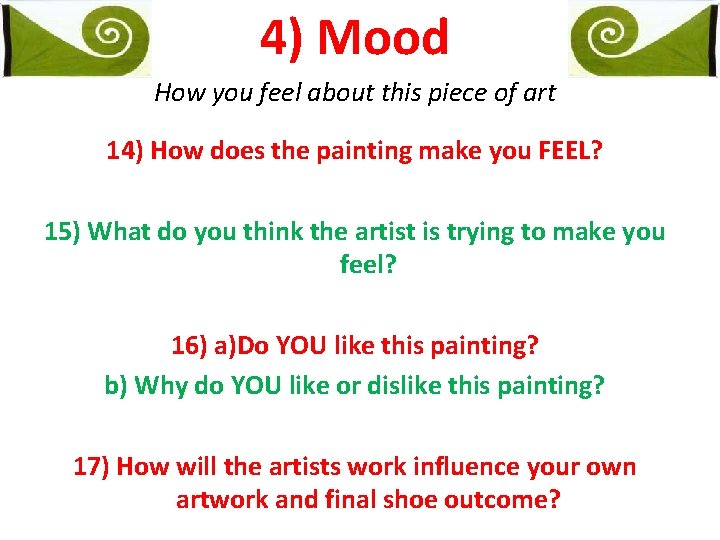 4) Mood

How you feel about this piece of art

14) How does the painting make you FEEL?

15) What do you think the artist is trying to make you feel?

16) a)Do YOU like this painting?
b) Why do YOU like or dislike this painting?

17) How will the artists work influence your own artwork and final shoe outcome?